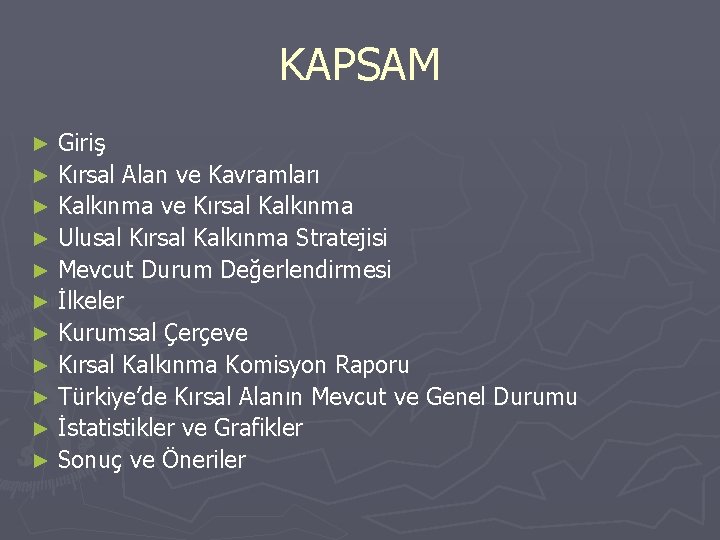 KAPSAM

► Giriş
► Kırsal Alan ve Kavramları
► Kalkınma ve Kırsal Kalkınma
► Ulusal Kırsal Kalkınma Stratejisi
► Mevcut Durum Değerlendirmesi
► İlkeler
► Kurumsal Çerçeve
► Kırsal Kalkınma Komisyon Raporu
► Türkiye'de Kırsal Alanın Mevcut ve Genel Durumu
► İstatistikler ve Grafikler
► Sonuç ve Öneriler